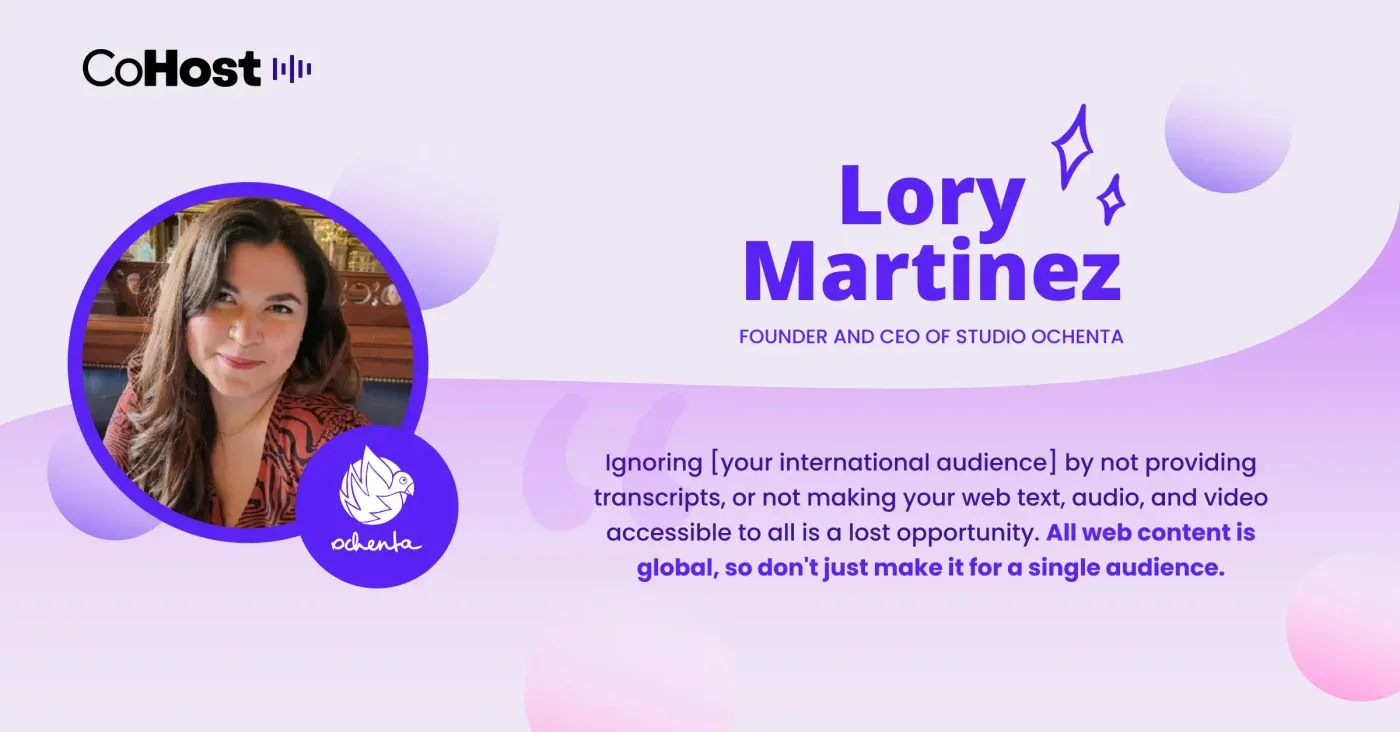 CoHost

Lory Martinez

FOUNDER AND CEO OF STUDIO OCHENTA

ochenta

Ignoring [your international audience] by not providing transcripts, or not making your web text, audio, and video accessible to all is a lost opportunity. All web content is global, so don't just make it for a single audience.